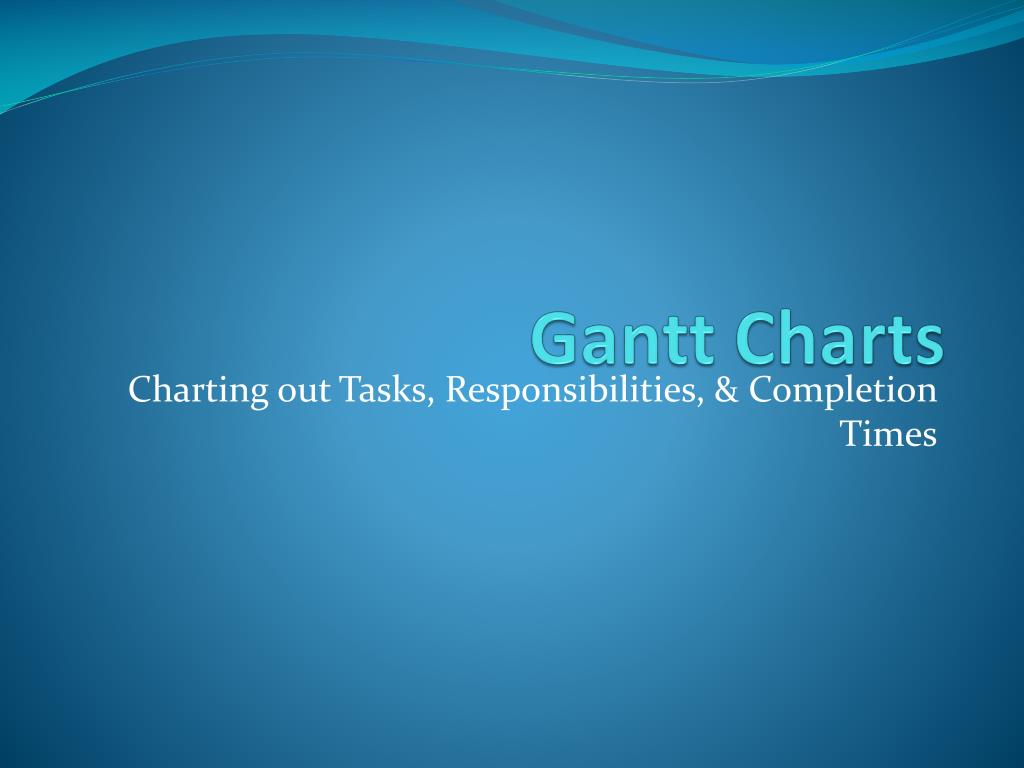 Gantt Charts

Charting out Tasks, Responsibilities, & Completion Times